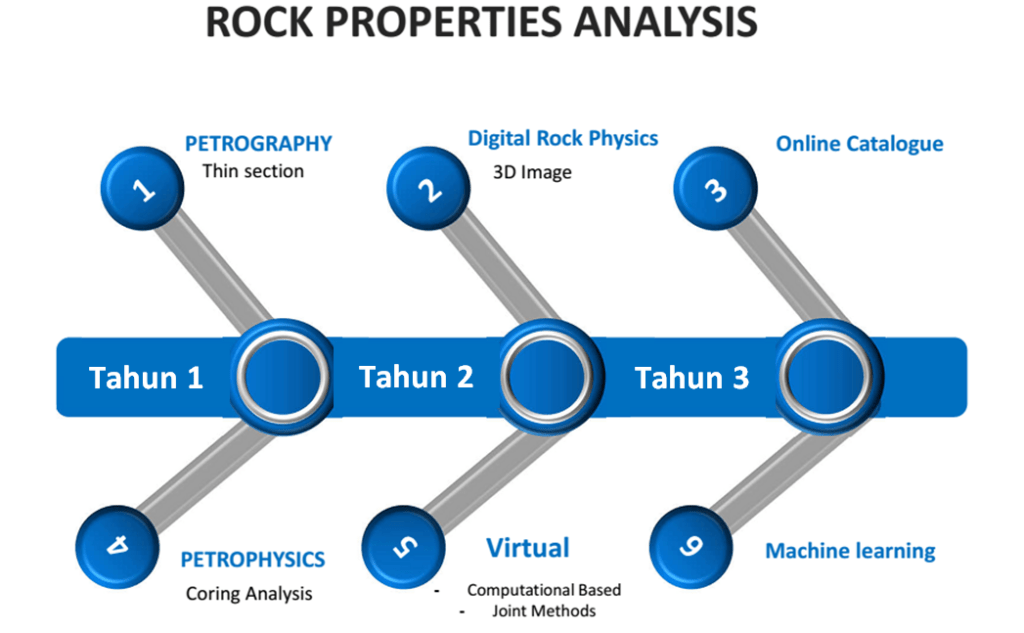 ROCK PROPERTIES ANALYSIS

1
PETROGRAPHY
Thin section

2
Digital Rock Physics
3D Image

3
Online Catalogue

Tahun 1

Tahun 2

Tahun 3

4
PETROPHYSICS
Coring Analysis

5
Virtual
- Computational Based
- Joint Methods

6
Machine learning